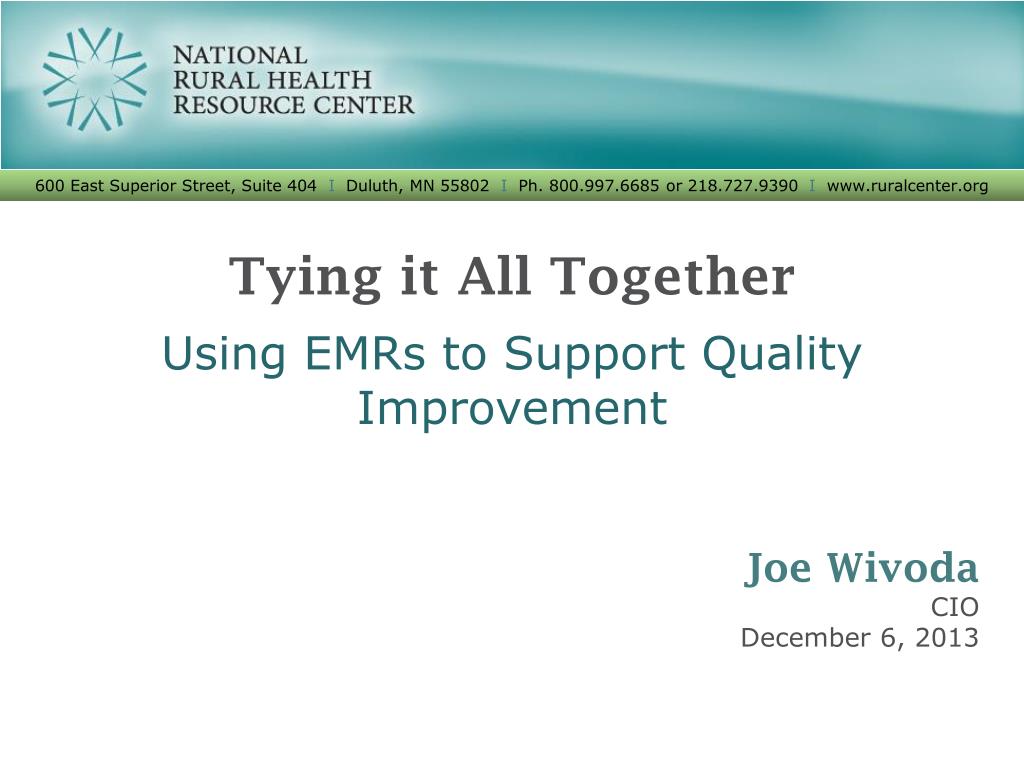 NATIONAL
RURAL HEALTH
RESOURCE CENTER

600 East Superior Street, Suite 404 I Duluth, MN 55802 I Ph. 800.997.6685 or 218.727.9390 I www.ruralcenter.org

Tying it All Together

Using EMRs to Support Quality Improvement

Joe Wivoda
CIO
December 6, 2013